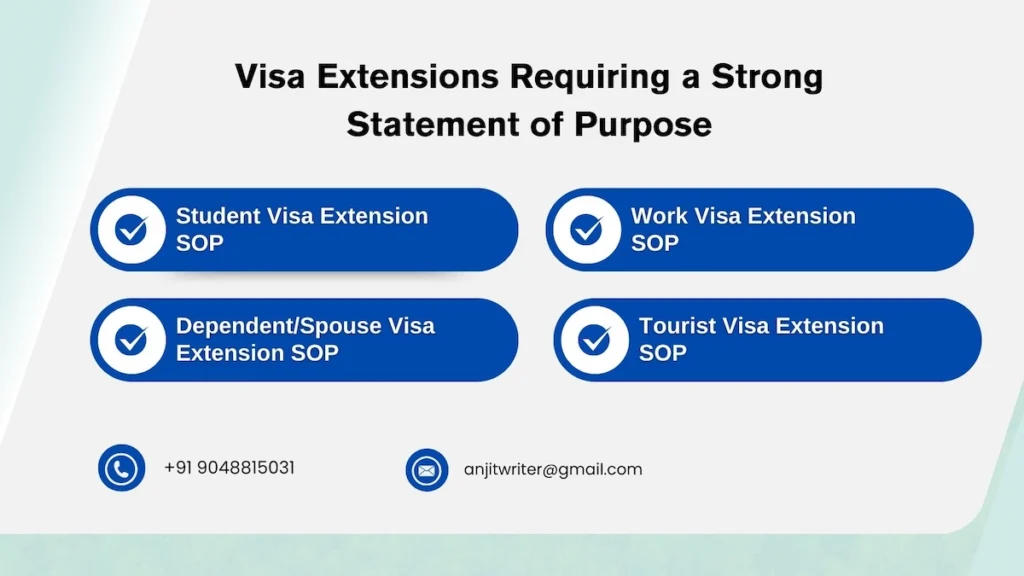 Visa Extensions Requiring a Strong Statement of Purpose

Student Visa Extension SOP

Work Visa Extension SOP

Dependent/Spouse Visa Extension SOP

Tourist Visa Extension SOP

+91 9048815031

anjitwriter@gmail.com